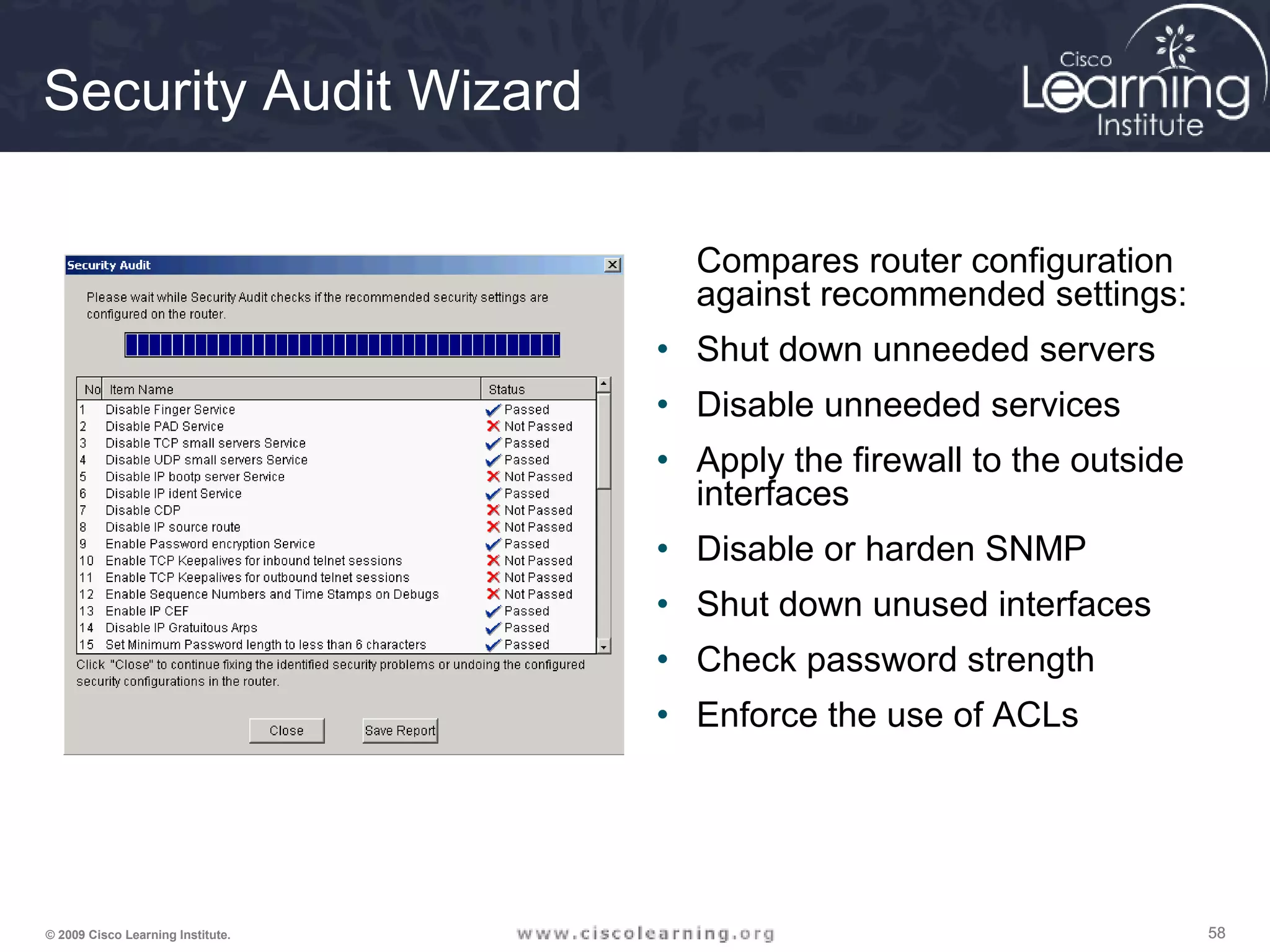 Security Audit Wizard

Cisco Learning Institute

Security Audit

Please wait while Security Audit checks if the recommended security settings are configured on the router.

| No | Item Name | Status |
|---|---|---|
| 1 | Disable Finger Service | Passed |
| 2 | Disable PAD Service | Not Passed |
| 3 | Disable TCP small servers Service | Passed |
| 4 | Disable UDP small servers Service | Passed |
| 5 | Disable IP bootp server Service | Not Passed |
| 6 | Disable IP ident Service | Passed |
| 7 | Disable CDP | Not Passed |
| 8 | Disable IP source route | Not Passed |
| 9 | Enable Password encryption Service | Passed |
| 10 | Enable TCP Keepalives for inbound telnet sessions | Not Passed |
| 11 | Enable TCP Keepalives for outbound telnet sessions | Not Passed |
| 12 | Enable Sequence Numbers and Time Stamps on Debugs | Not Passed |
| 13 | Enable IP CEF | Passed |
| 14 | Disable IP Gratuitous Arps | Passed |
| 15 | Set Minimum Password length to less than 6 characters | Passed |

Click "Close" to continue fixing the identified security problems or undoing the configured security configurations in the router.

Close Save Report

Compares router configuration against recommended settings:

• Shut down unneeded servers
• Disable unneeded services
• Apply the firewall to the outside interfaces
• Disable or harden SNMP
• Shut down unused interfaces
• Check password strength
• Enforce the use of ACLs

© 2009 Cisco Learning Institute. www.ciscolearning.org 58